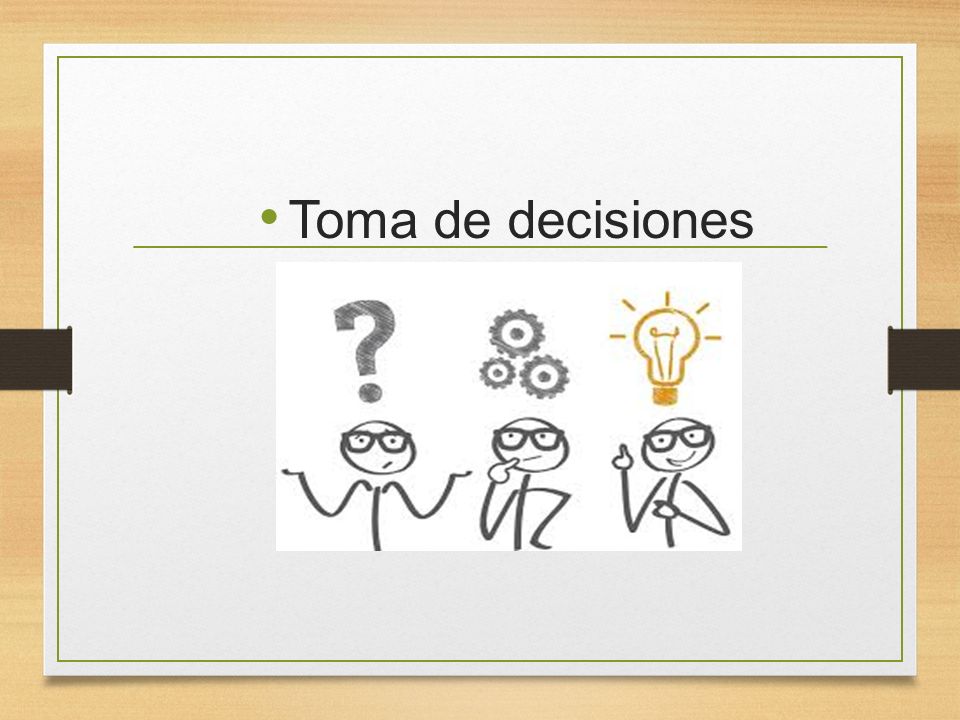 • Toma de decisiones

?